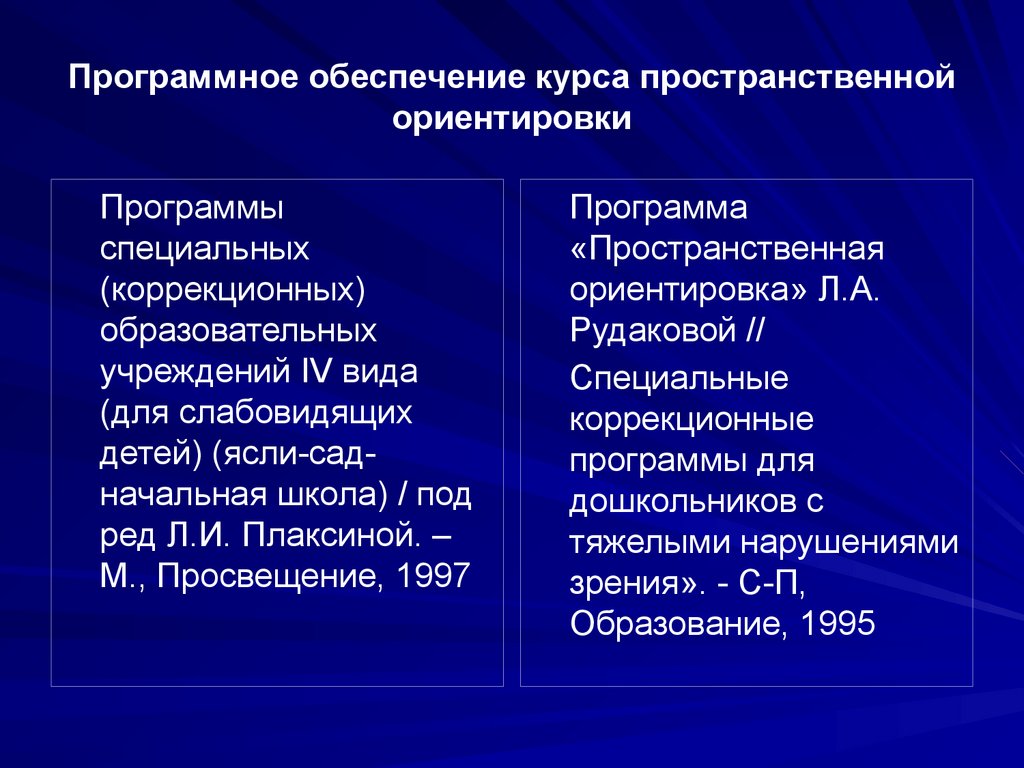 Программное обеспечение курса пространственной ориентировки

Программы специальных (коррекционных) образовательных учреждений IV вида (для слабовидящих детей) (ясли-сад-начальная школа) / под ред Л.И. Плаксиной. – М., Просвещение, 1997

Программа «Пространственная ориентировка» Л.А. Рудаковой //

Специальные коррекционные программы для дошкольников с тяжелыми нарушениями зрения». - С-П, Образование, 1995